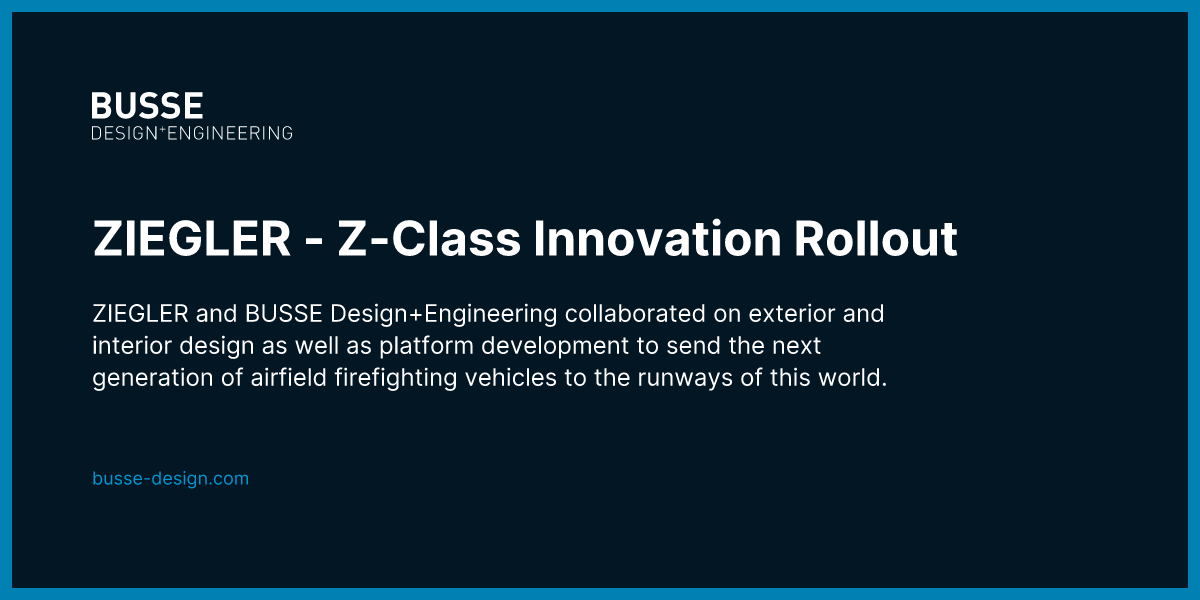 BUSSE
DESIGN+ENGINEERING

ZIEGLER - Z-Class Innovation Rollout

ZIEGLER and BUSSE Design+Engineering collaborated on exterior and interior design as well as platform development to send the next generation of airfield firefighting vehicles to the runways of this world.

busse-design.com